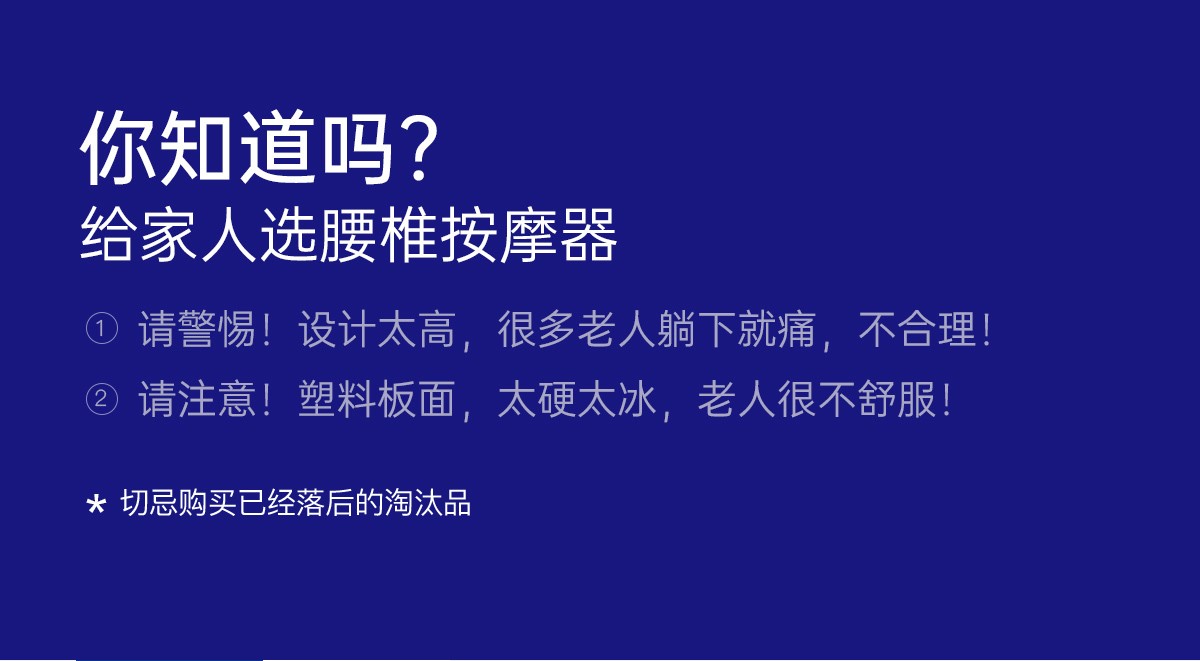 你知道吗？
给家人选腰椎按摩器

① 请警惕！设计太高，很多老人躺下就痛，不合理！

② 请注意！塑料板面，太硬太冰，老人很不舒服！

* 切忌购买已经落后的淘汰品